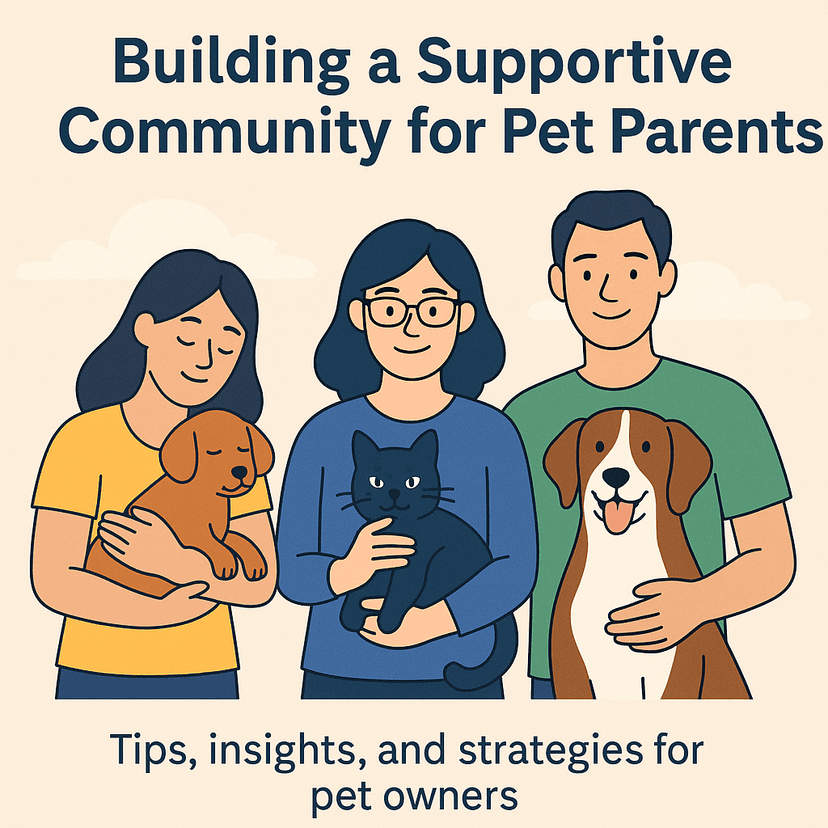 Building a Supportive Community for Pet Parents

Tips, insights, and strategies for pet owners